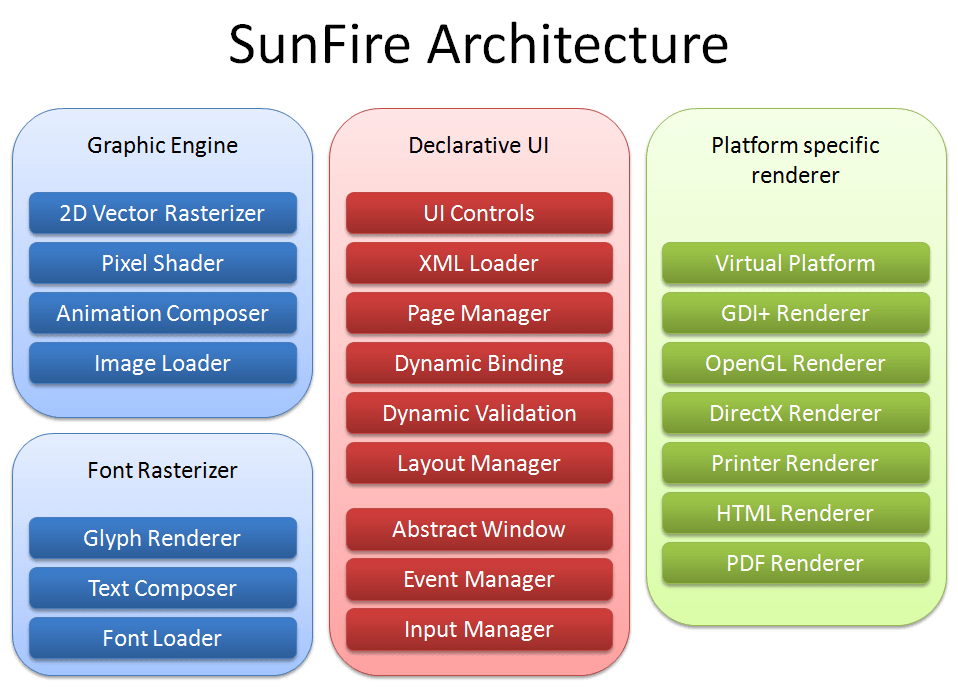 SunFire Architecture

Graphic Engine

2D Vector Rasterizer

Pixel Shader

Animation Composer

Image Loader

Font Rasterizer

Glyph Renderer

Text Composer

Font Loader

Declarative UI

UI Controls

XML Loader

Page Manager

Dynamic Binding

Dynamic Validation

Layout Manager

Abstract Window

Event Manager

Input Manager

Platform specific renderer

Virtual Platform

GDI+ Renderer

OpenGL Renderer

DirectX Renderer

Printer Renderer

HTML Renderer

PDF Renderer